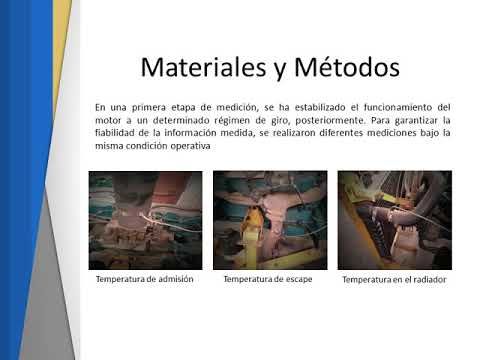 Materiales y Métodos

En una primera etapa de medición, se ha estabilizado el funcionamiento del motor a un determinado régimen de giro, posteriormente. Para garantizar la fiabilidad de la información medida, se realizaron diferentes mediciones bajo la misma condición operativa

Temperatura de admisión

Temperatura de escape

Temperatura en el radiador